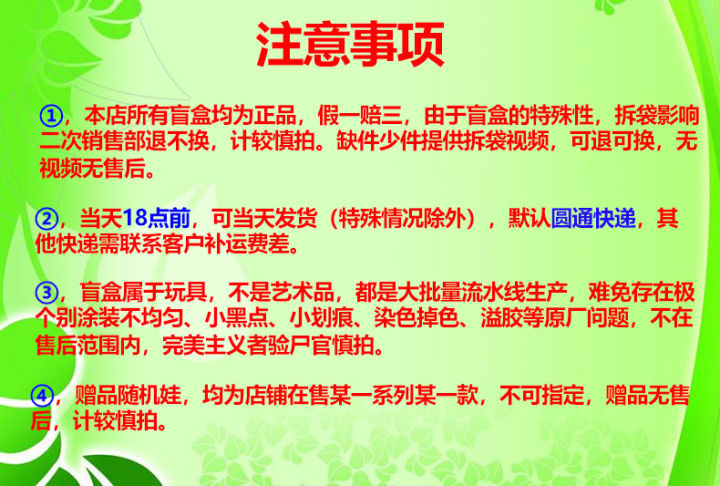 注意事项

①，本店所有盲盒均为正品，假一赔三，由于盲盒的特殊性，拆袋影响二次销售部退不换，计较慎拍。缺件少件提供拆袋视频，可退可换，无视频无售后。

②，当天18点前，可当天发货（特殊情况除外），默认圆通快递，其他快递需联系客户补运费差。

③，盲盒属于玩具，不是艺术品，都是大批量流水线生产，难免存在极个别涂装不均匀、小黑点、小划痕、染色掉色、溢胶等原厂问题，不在售后范围内，完美主义者验尸官慎拍。

④，赠品随机娃，均为店铺在售某一系列某一款，不可指定，赠品无售后，计较慎拍。